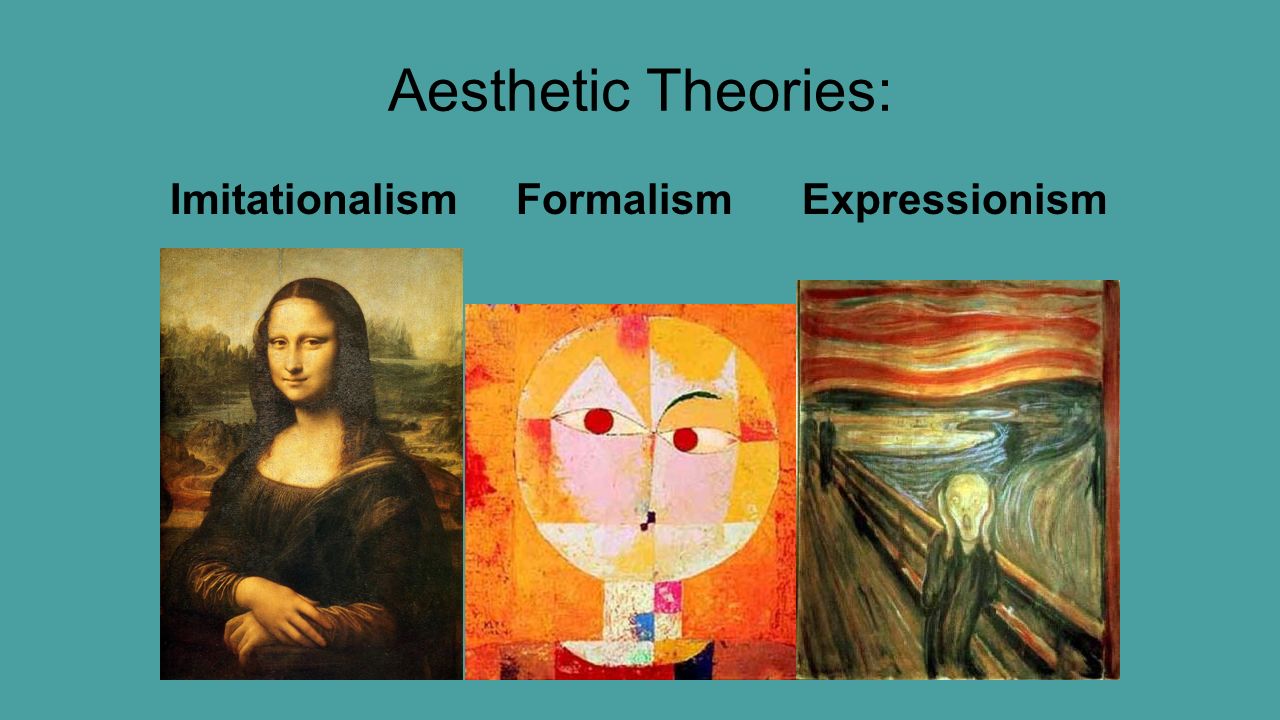 Aesthetic Theories:

Imitationalism Formalism Expressionism